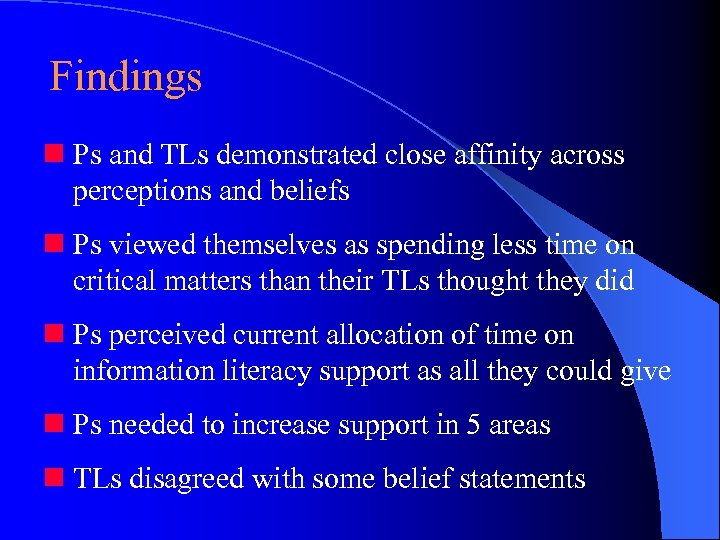 Findings

Ps and TLs demonstrated close affinity across perceptions and beliefs

Ps viewed themselves as spending less time on critical matters than their TLs thought they did

Ps perceived current allocation of time on information literacy support as all they could give

Ps needed to increase support in 5 areas

TLs disagreed with some belief statements